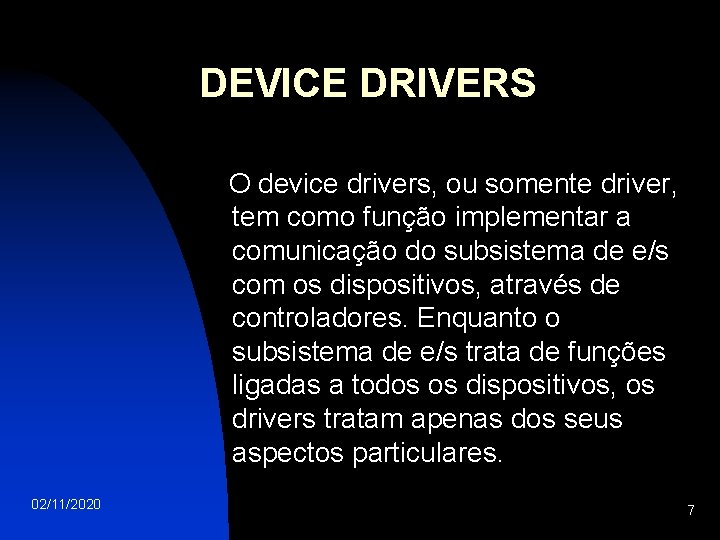 DEVICE DRIVERS

O device drivers, ou somente driver, tem como função implementar a comunicação do subsistema de e/s com os dispositivos, através de controladores. Enquanto o subsistema de e/s trata de funções ligadas a todos os dispositivos, os drivers tratam apenas dos seus aspectos particulares.

02/11/2020

7